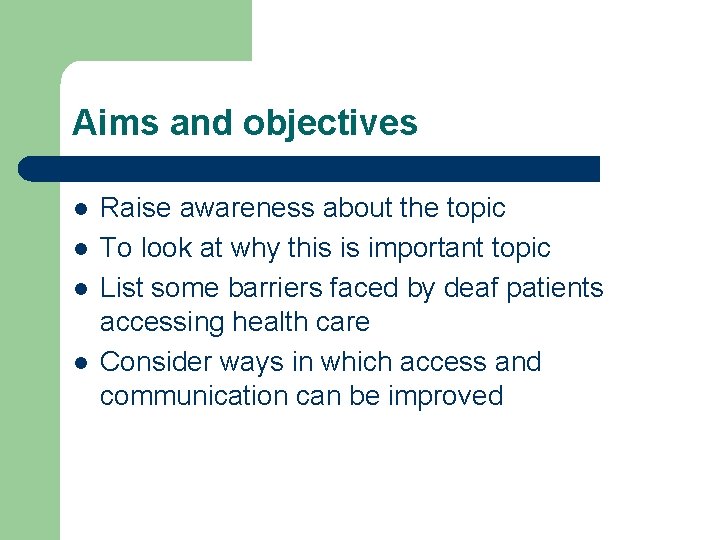 Aims and objectives

- Raise awareness about the topic
- To look at why this is important topic
- List some barriers faced by deaf patients accessing health care
- Consider ways in which access and communication can be improved